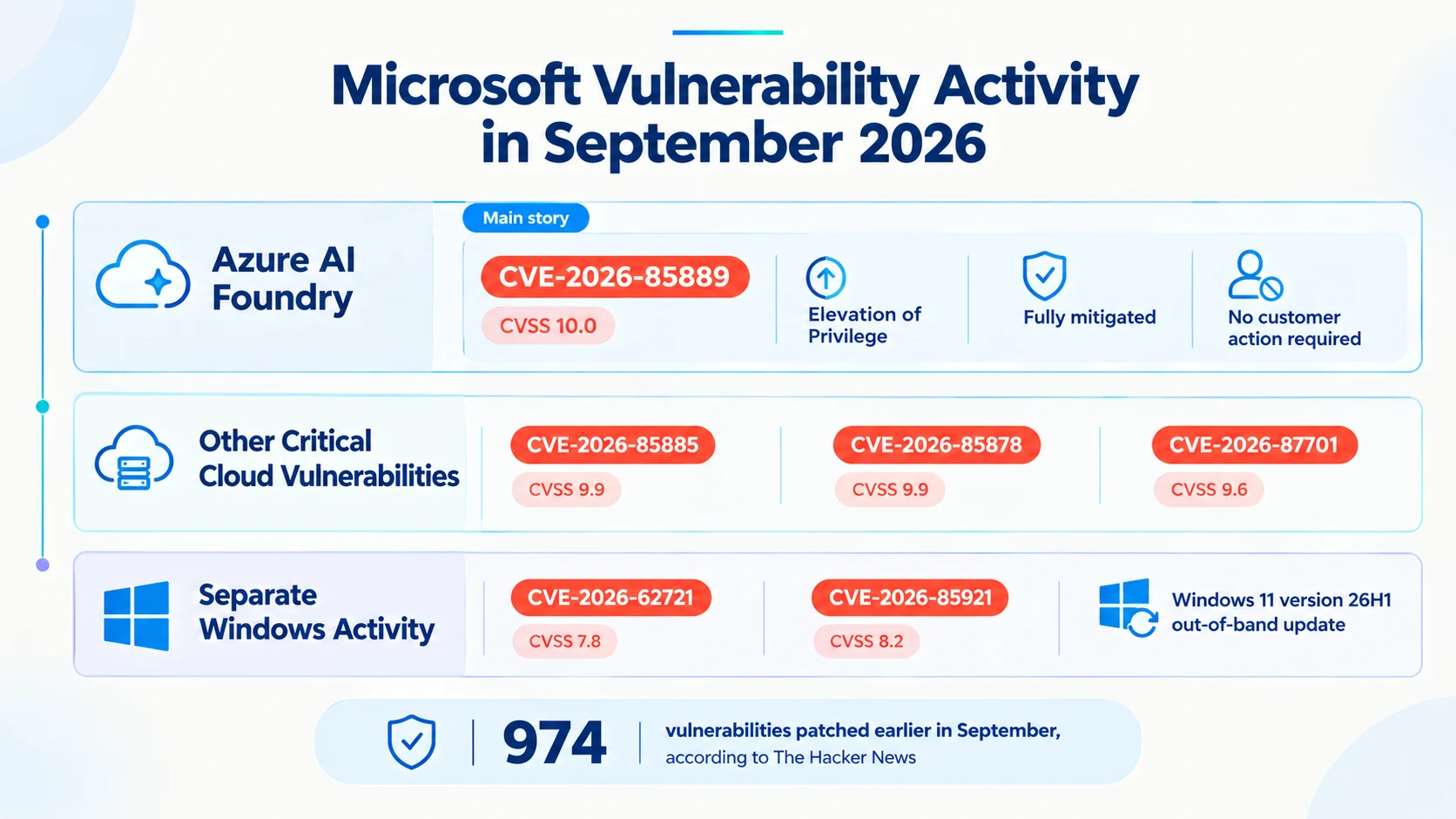 Microsoft Vulnerability Activity in September 2026

Azure AI Foundry

Main story

CVE-2026-85889

CVSS 10.0

Elevation of Privilege

Fully mitigated

No customer action required

Other Critical Cloud Vulnerabilities

CVE-2026-85885

CVSS 9.9

CVE-2026-85878

CVSS 9.9

CVE-2026-87701

CVSS 9.6

Separate Windows Activity

CVE-2026-62721

CVSS 7.8

CVE-2026-85921

CVSS 8.2

Windows 11 version 26H1 out-of-band update

974

vulnerabilities patched earlier in September, according to The Hacker News